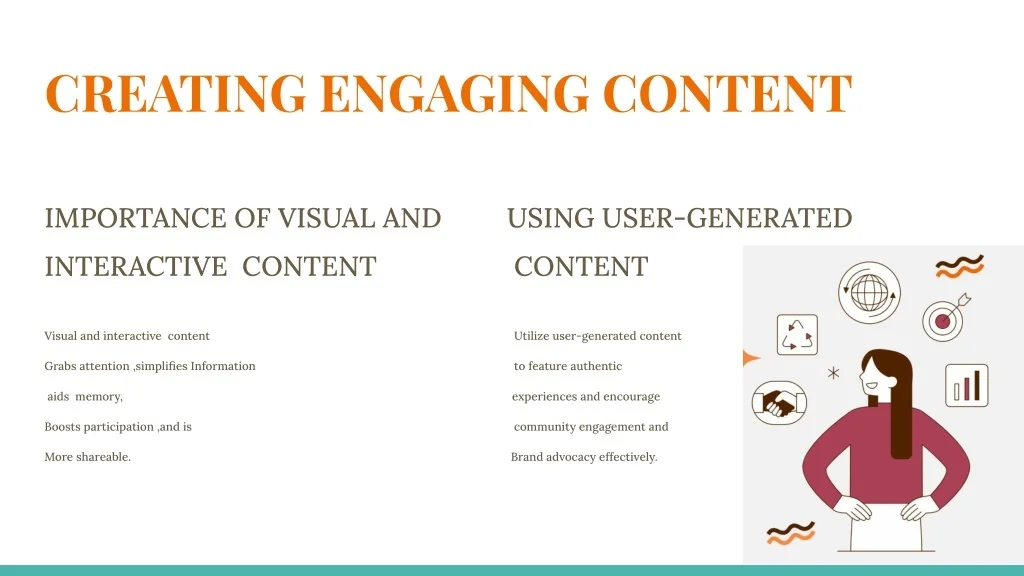 CREATING ENGAGING CONTENT

IMPORTANCE OF VISUAL AND INTERACTIVE CONTENT

Visual and interactive content
Grabs attention ,simplifies Information
aids memory,
Boosts participation ,and is
More shareable.

USING USER-GENERATED CONTENT

Utilize user-generated content
to feature authentic
experiences and encourage
community engagement and
Brand advocacy effectively.